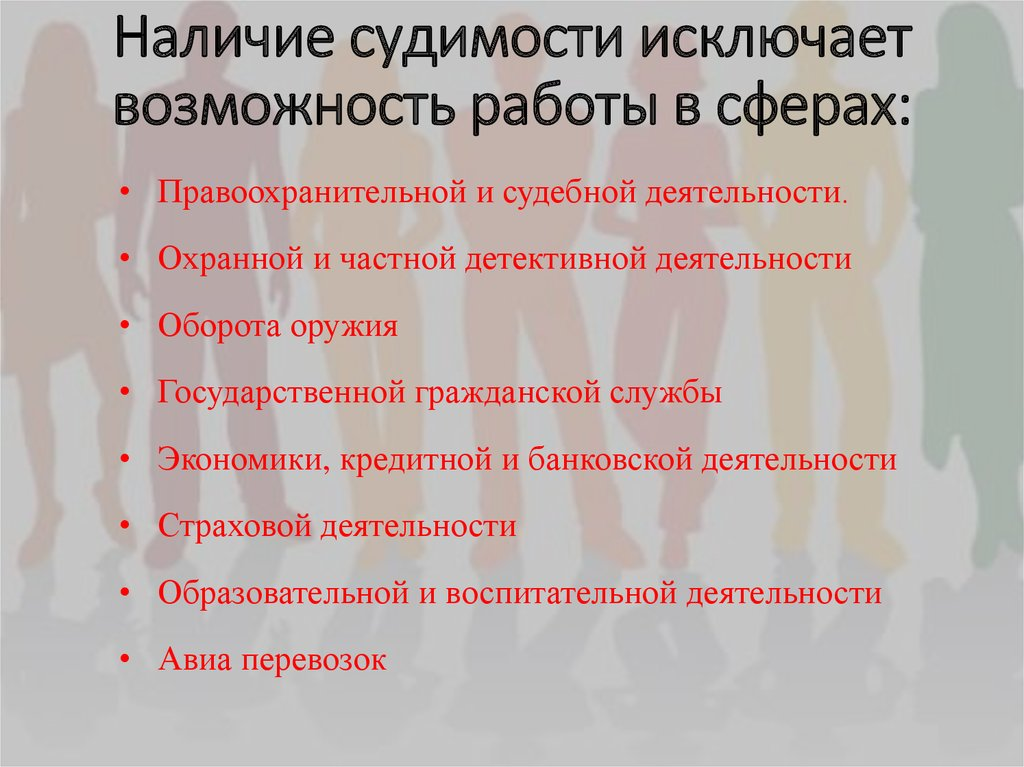 Наличие судимости исключает возможность работы в сферах:

• Правоохранительной и судебной деятельности.
• Охранной и частной детективной деятельности
• Оборота оружия
• Государственной гражданской службы
• Экономики, кредитной и банковской деятельности
• Страховой деятельности
• Образовательной и воспитательной деятельности
• Авиа перевозок